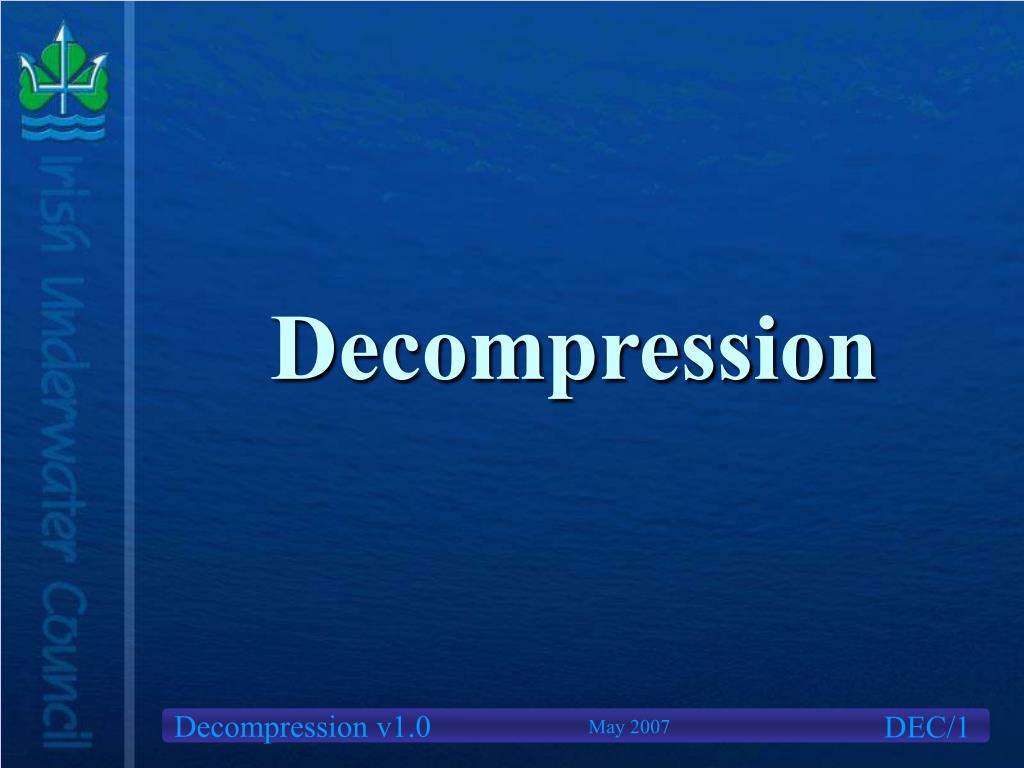 Irish Underwater Council

Decompression

Decompression v1.0 May 2007 DEC/1